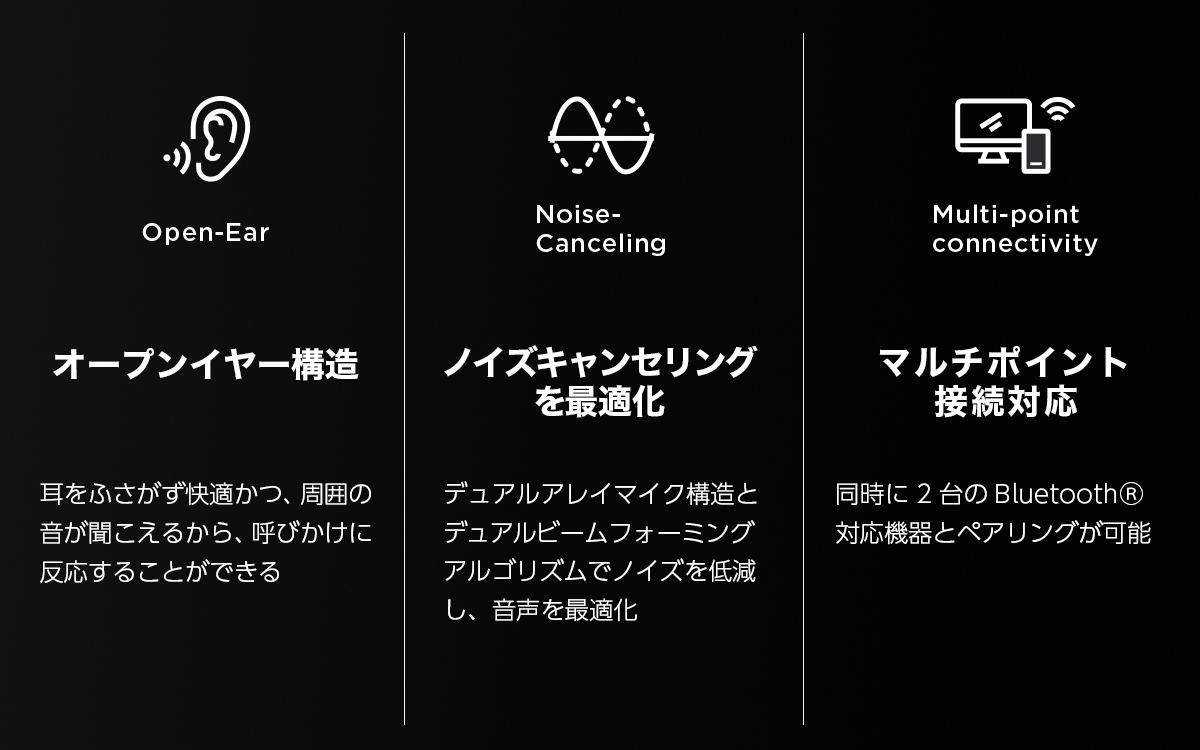 Open-Ear

オープンイヤー構造

耳をふさがず快適かつ、周囲の音が聞こえるから、呼びかけに反応することができる

Noise-Canceling

ノイズキャンセリングを最適化

デュアルアレイマイク構造とデュアルビームフォーミングアルゴリズムでノイズを低減し、音声を最適化

Multi-point connectivity

マルチポイント接続対応

同時に 2 台の Bluetooth® 対応機器とペアリングが可能